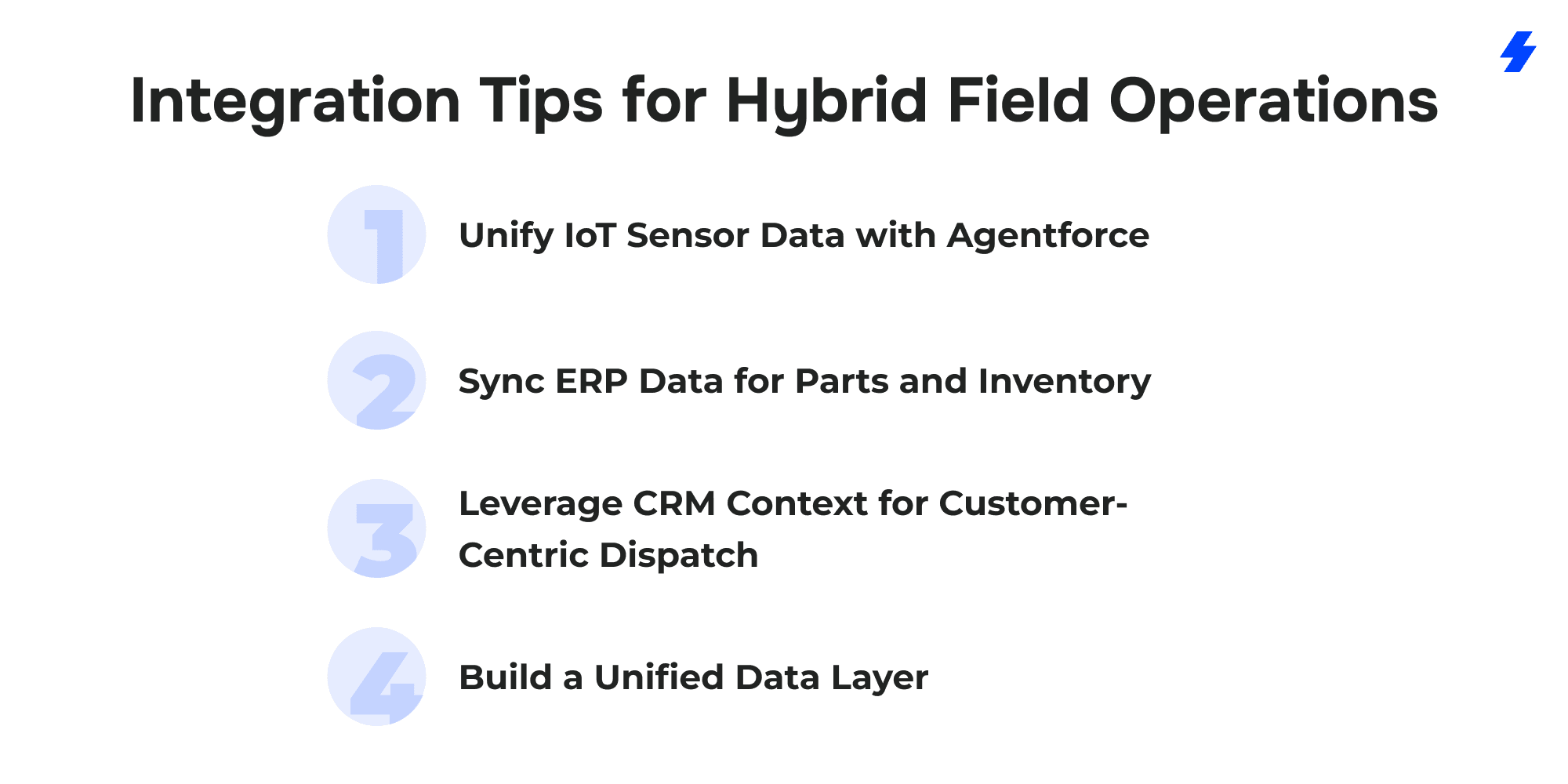 Integration Tips for Hybrid Field Operations

1 Unify IoT Sensor Data with Agentforce

2 Sync ERP Data for Parts and Inventory

3 Leverage CRM Context for Customer-Centric Dispatch

4 Build a Unified Data Layer